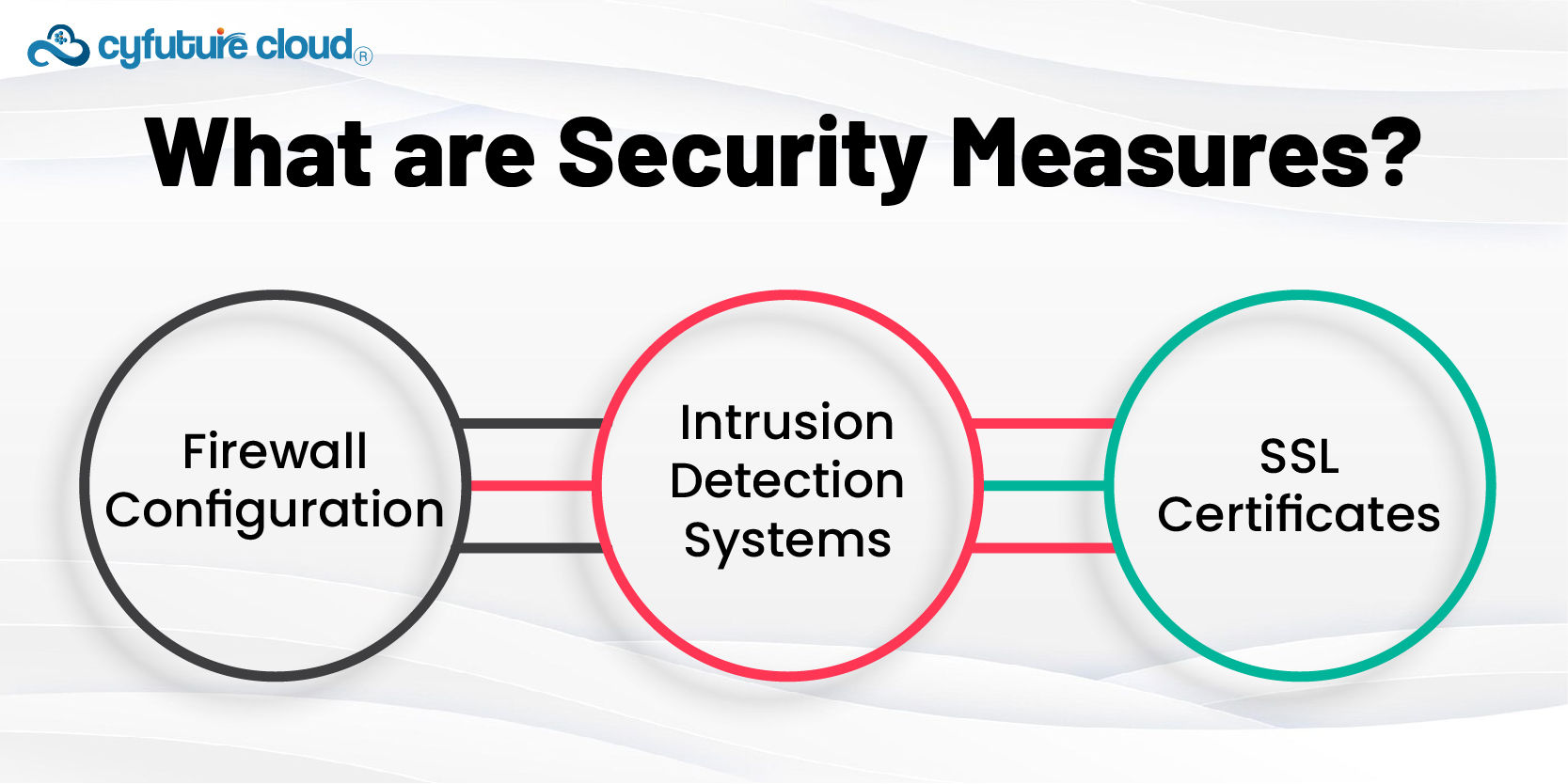 cyfuture cloud®

What are Security Measures?

Firewall Configuration

Intrusion Detection Systems

SSL Certificates